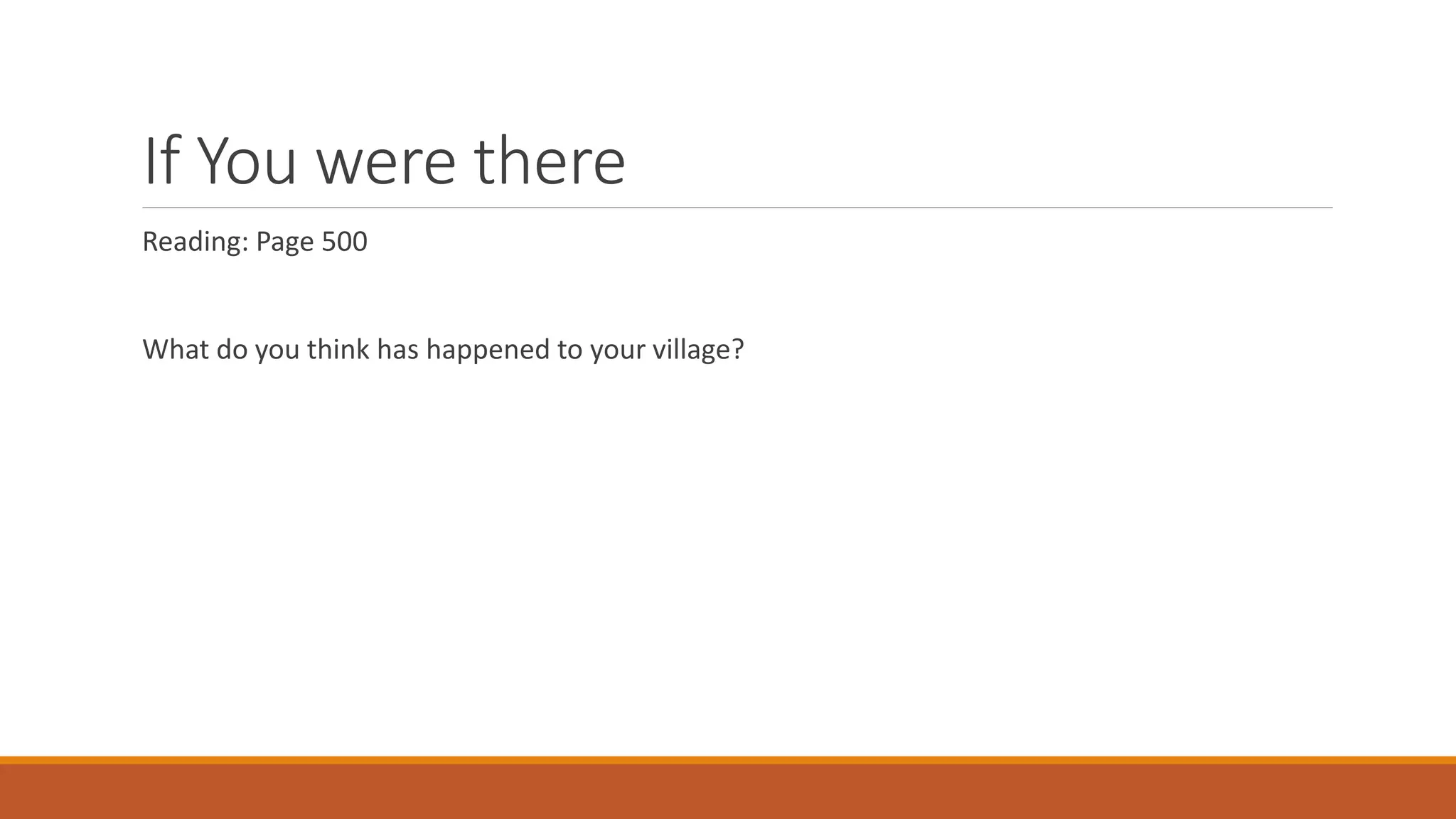 If You were there

Reading: Page 500

What do you think has happened to your village?